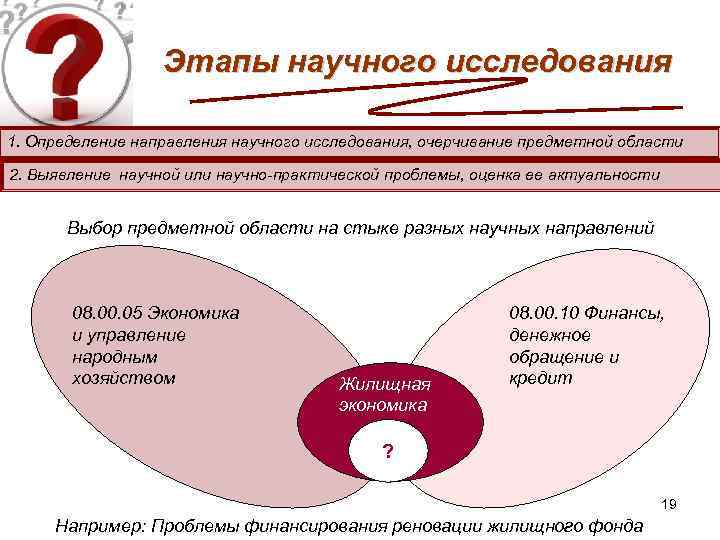 Этапы научного исследования

1. Определение направления научного исследования, очерчивание предметной области

2. Выявление научной или научно-практической проблемы, оценка ее актуальности

Выбор предметной области на стыке разных научных направлений

08.00.05 Экономика и управление народным хозяйством

08.00.10 Финансы, денежное обращение и кредит

Жилищная экономика

?

19

Например: Проблемы финансирования реновации жилищного фонда